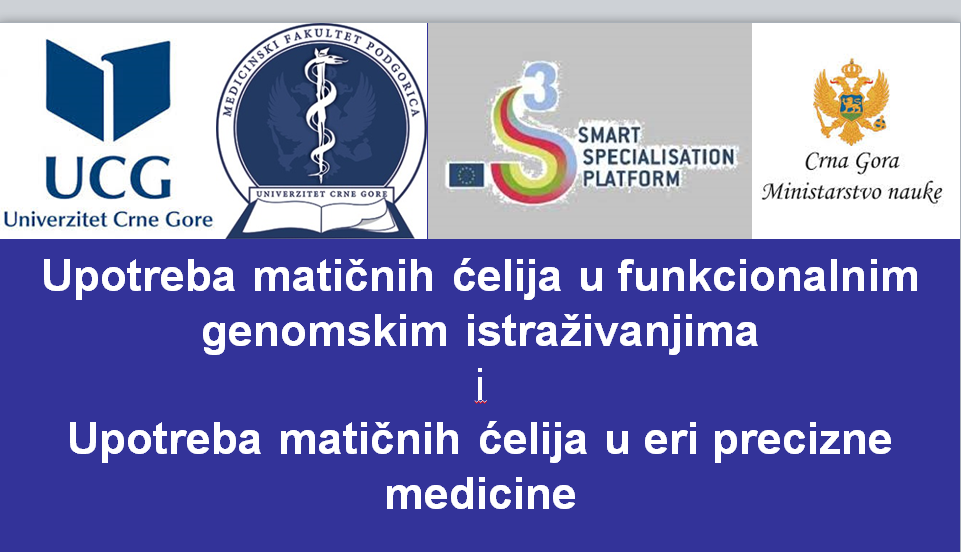 UCG
Univerzitet Crne Gore

MEDICINSKI FAKULTET PODGORICA
UNIVERZITET CRNE GORE

3
SMART SPECIALISATION PLATFORM

Crna Gora
Ministarstvo nauke

Upotreba matičnih ćelija u funkcionalnim genomskim istraživanjima

i

Upotreba matičnih ćelija u eri precizne medicine